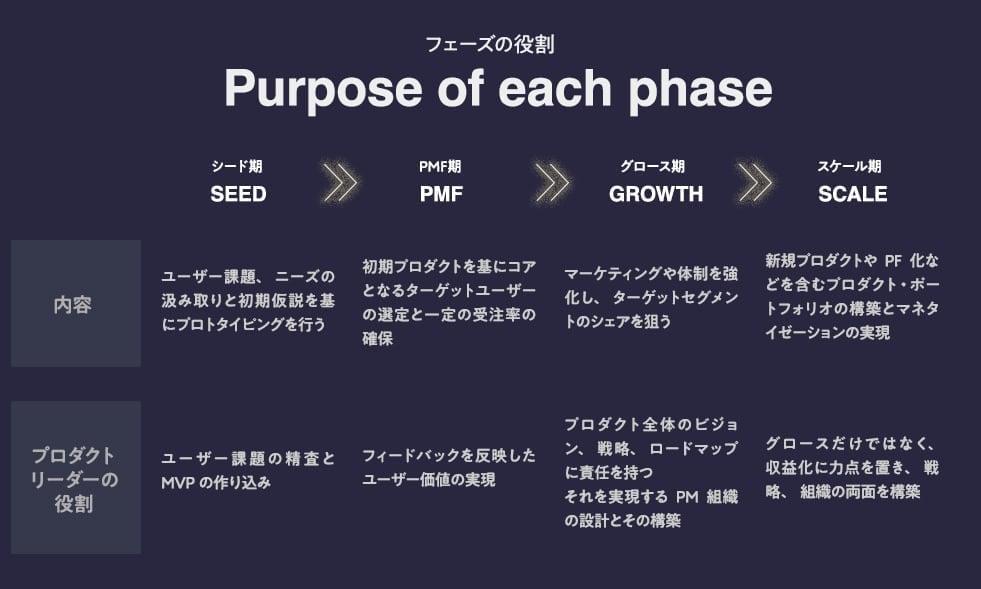 フェーズの役割
Purpose of each phase

|  | シード期 SEED | PMF期 PMF | グロース期 GROWTH | スケール期 SCALE |
|---|---|---|---|---|
| 内容 | ユーザー課題、ニーズの汲み取りと初期仮説を基にプロトタイピングを行う | 初期プロダクトを基にコアとなるターゲットユーザーの選定と一定の受注率の確保 | マーケティングや体制を強化し、ターゲットセグメントのシェアを狙う | 新規プロダクトや PF 化などを含むプロダクト・ポートフォリオの構築とマネタイゼーションの実現 |
| プロダクトリーダーの役割 | ユーザー課題の精査と MVP の作り込み | フィードバックを反映したユーザー価値の実現 | プロダクト全体のビジョン、戦略、ロードマップに責任を持つ それを実現する PM 組織の設計とその構築 | グロースだけではなく、収益化に力点を置き、戦略、組織の両面を構築 |